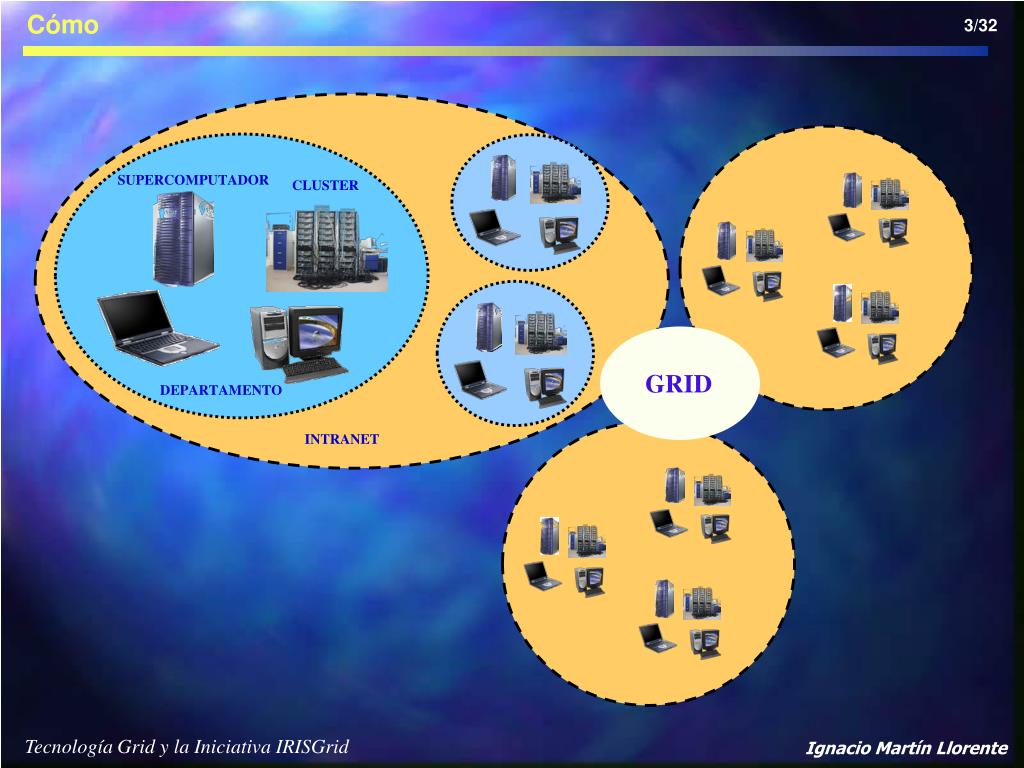 Cómo

3/32

SUPERCOMPUTADOR

CLUSTER

DEPARTAMENTO

INTRANET

GRID

Tecnología Grid y la Iniciativa IRISGrid

Ignacio Martín Llorente